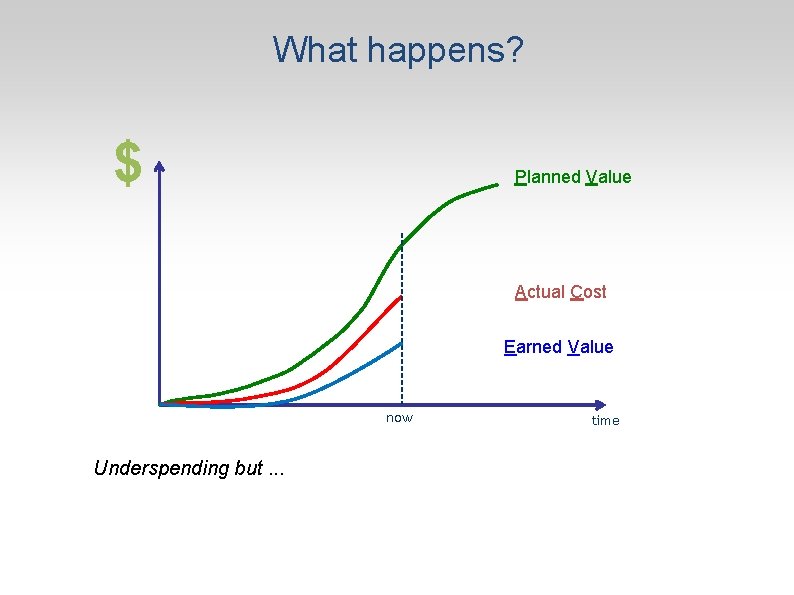 What happens?

$

Planned Value

Actual Cost

Earned Value

now

time

Underspending but ...